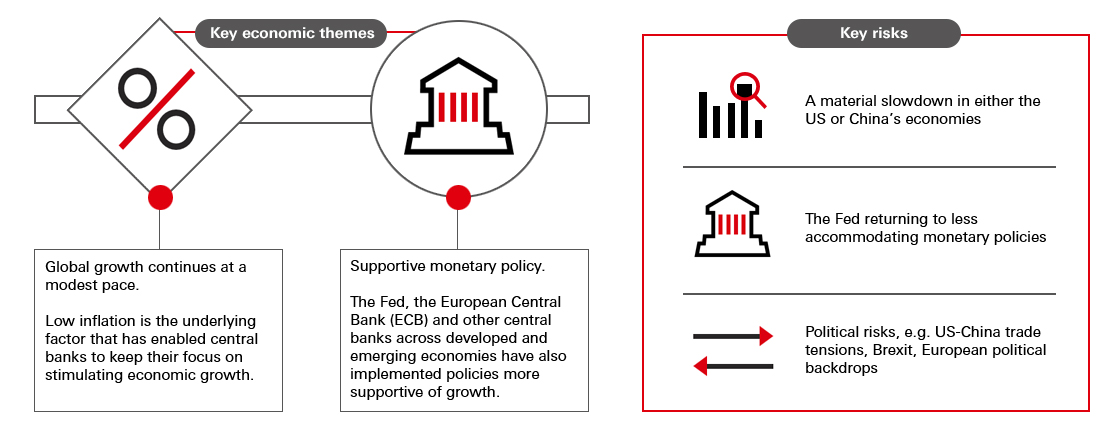 Key economic themes

Global growth continues at a modest pace.

Low inflation is the underlying factor that has enabled central banks to keep their focus on stimulating economic growth.

Supportive monetary policy.

The Fed, the European Central Bank (ECB) and other central banks across developed and emerging economies have also implemented policies more supportive of growth.

Key risks

A material slowdown in either the US or China's economies

The Fed returning to less accommodating monetary policies

Political risks, e.g. US-China trade tensions, Brexit, European political backdrops